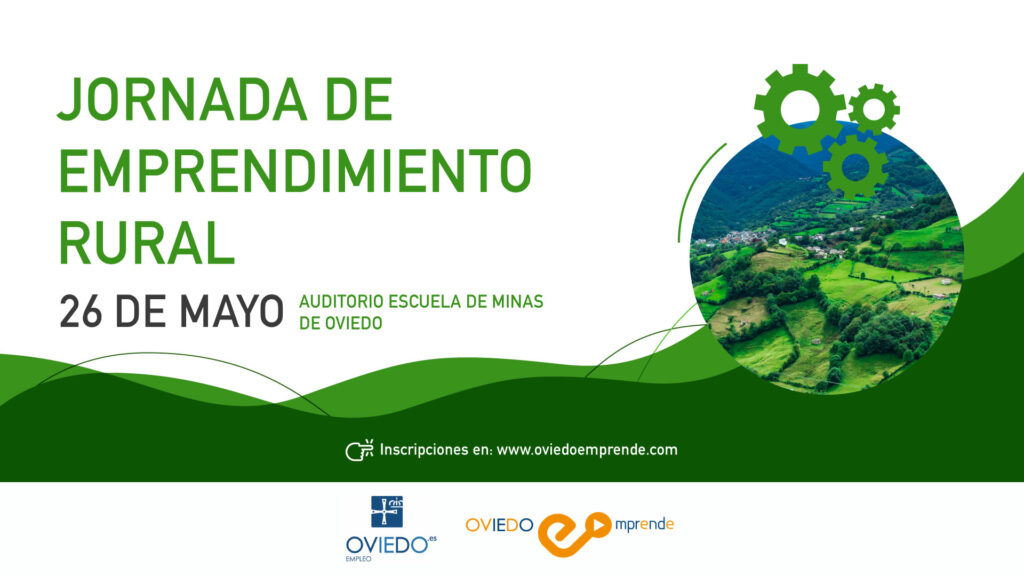 JORNADA DE EMPRENDIMIENTO RURAL

26 DE MAYO

AUDITORIO ESCUELA DE MINAS DE OVIEDO

Inscripciones en: www.oviedoemprende.com

OVIEDO.es
EMPLEO

OVIEDO emprende